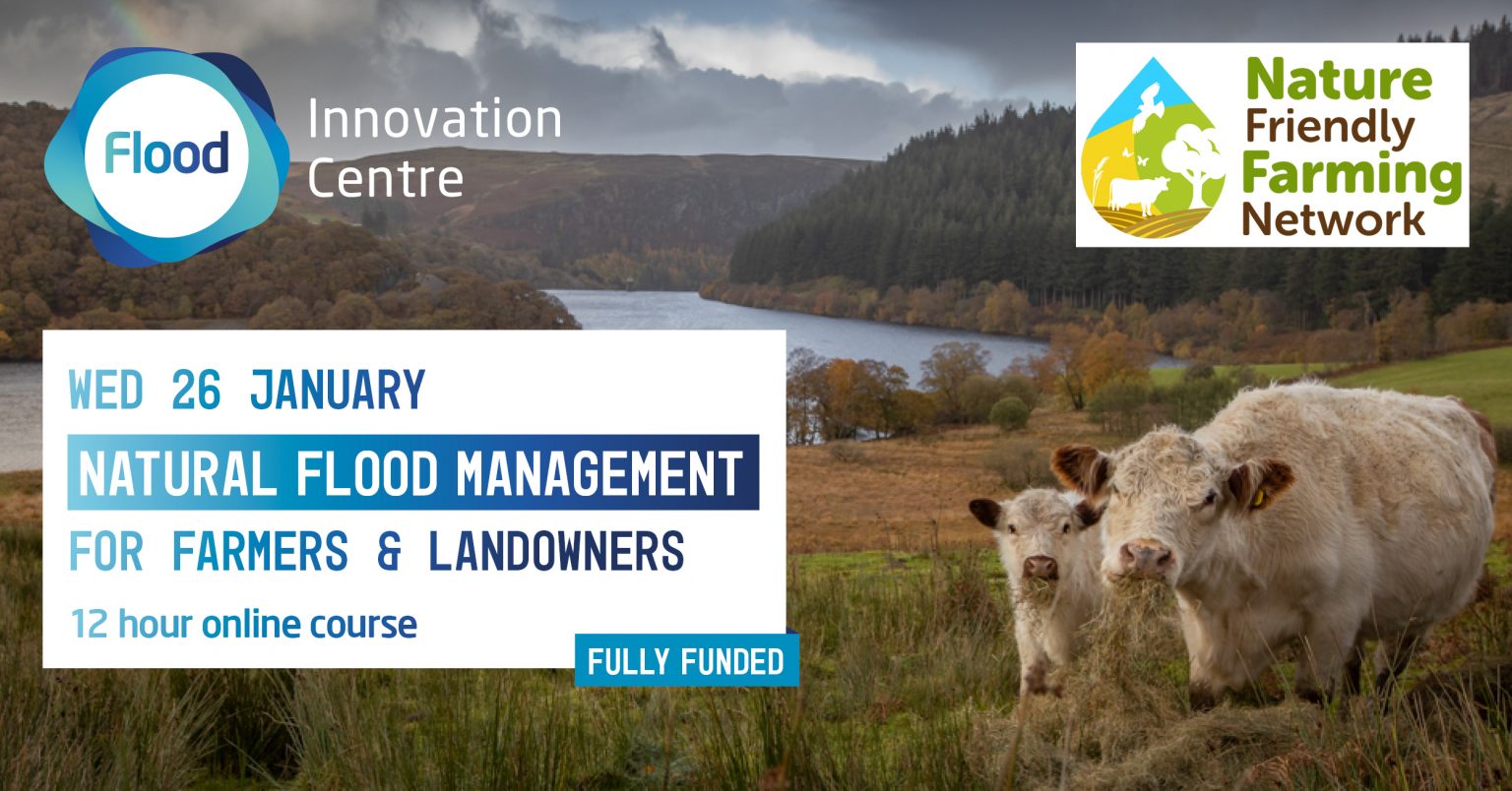 Flood Innovation Centre

Nature Friendly Farming Network

WED 26 JANUARY

NATURAL FLOOD MANAGEMENT

FOR FARMERS & LANDOWNERS

12 hour online course

FULLY FUNDED